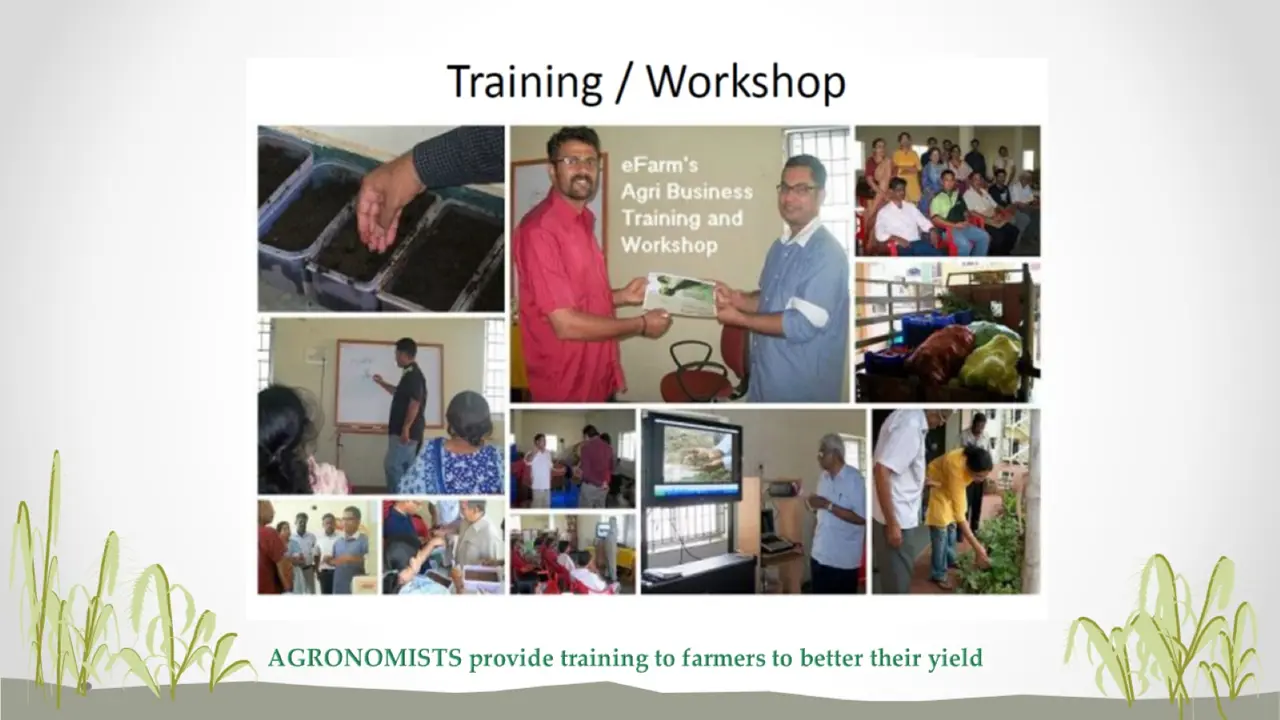 Training / Workshop

eFarm's Agri Business Training and Workshop

AGRONOMISTS provide training to farmers to better their yield